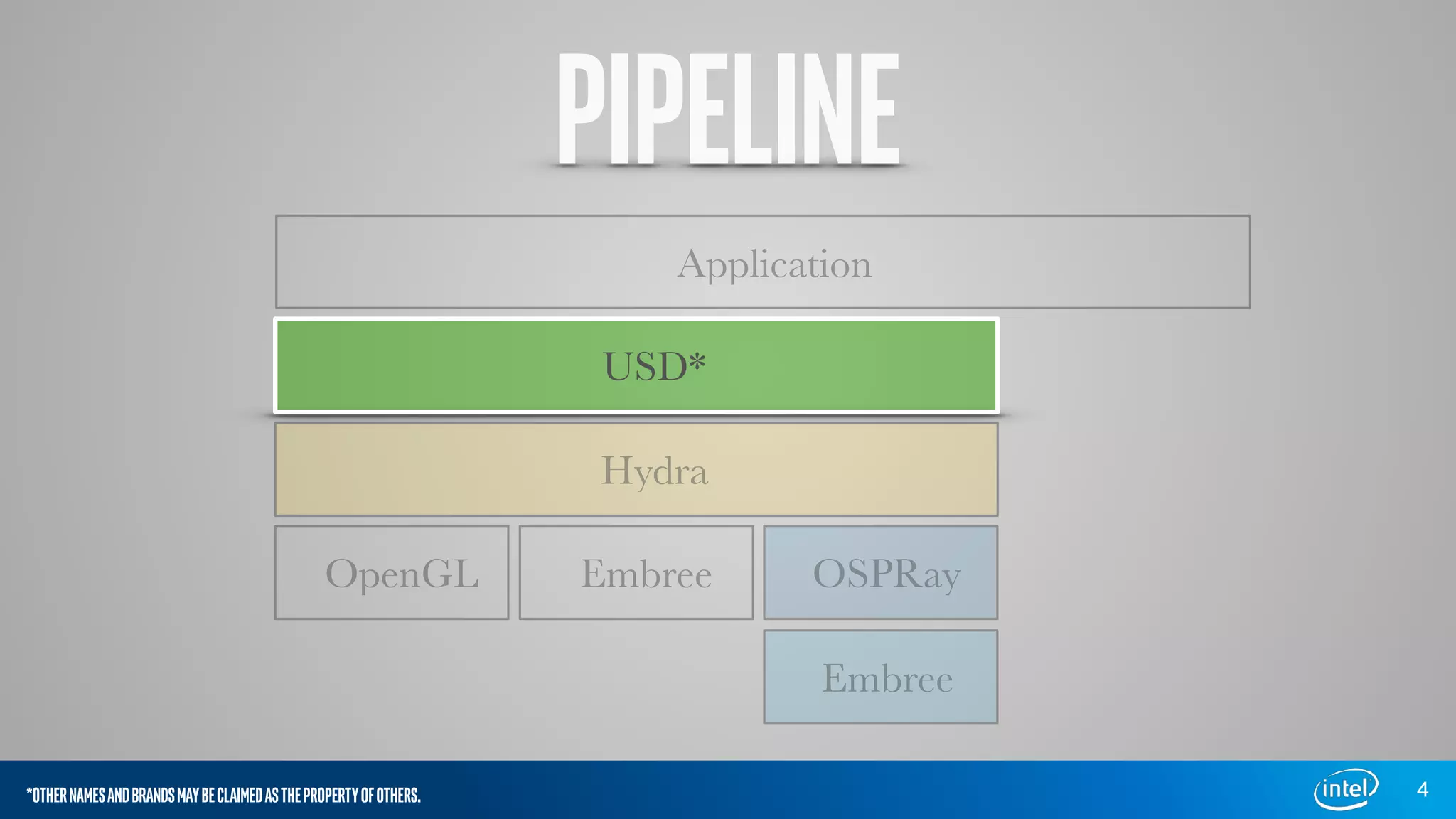 PIPELINE

Application

USD*

Hydra

OpenGL

Embree

OSPRay

Embree

*OTHER NAMES AND BRANDS MAY BE CLAIMED AS THE PROPERTY OF OTHERS.

intel

4